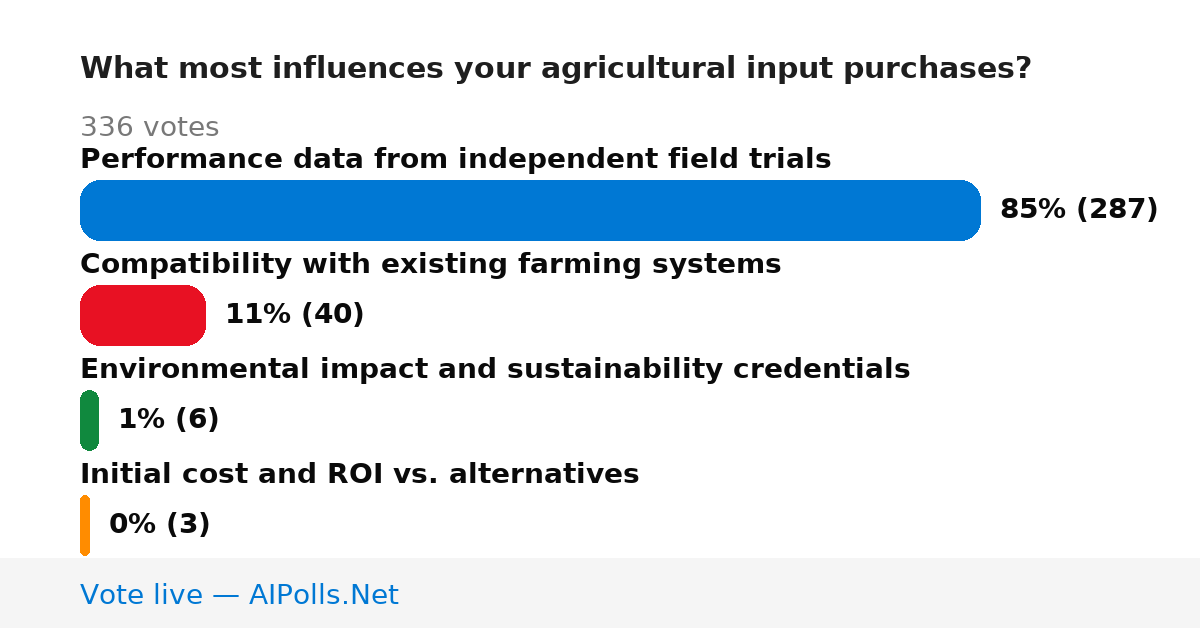 What most influences your agricultural input purchases?

336 votes

Performance data from independent field trials

85% (287)

Compatibility with existing farming systems

11% (40)

Environmental impact and sustainability credentials

1% (6)

Initial cost and ROI vs. alternatives

0% (3)

Vote live — AIPolls.Net